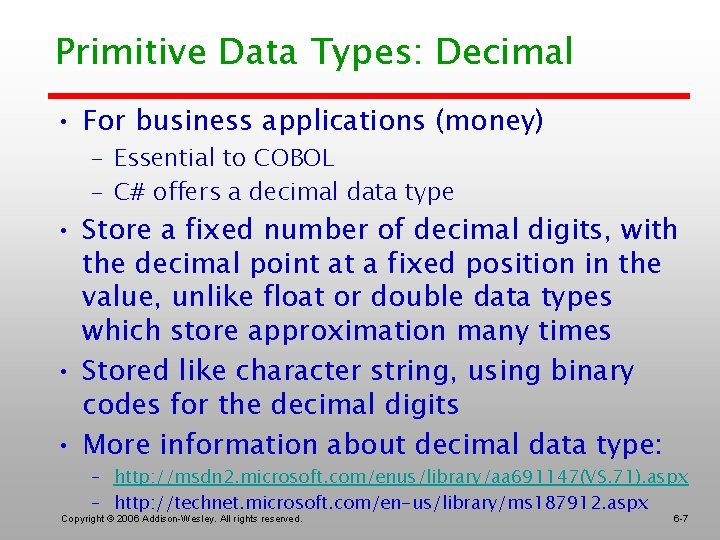 Primitive Data Types: Decimal

• For business applications (money)
– Essential to COBOL
– C# offers a decimal data type

• Store a fixed number of decimal digits, with the decimal point at a fixed position in the value, unlike float or double data types which store approximation many times

• Stored like character string, using binary codes for the decimal digits

• More information about decimal data type:
– http://msdn2.microsoft.com/enus/library/aa691147(VS.71).aspx
– http://technet.microsoft.com/en-us/library/ms187912.aspx

Copyright © 2006 Addison-Wesley. All rights reserved.

6-7